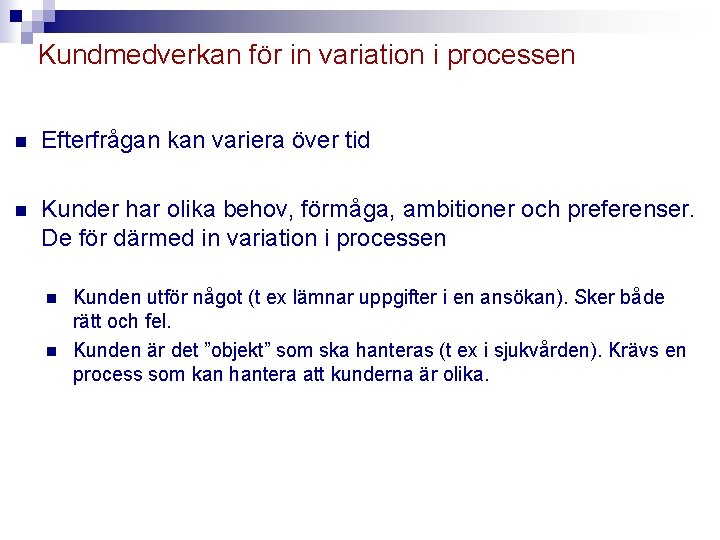 Kundmedverkan för in variation i processen

Efterfrågan kan variera över tid

Kunder har olika behov, förmåga, ambitioner och preferenser. De för därmed in variation i processen

Kunden utför något (t ex lämnar uppgifter i en ansökan). Sker både rätt och fel.

Kunden är det ”objekt” som ska hanteras (t ex i sjukvården). Krävs en process som kan hantera att kunderna är olika.